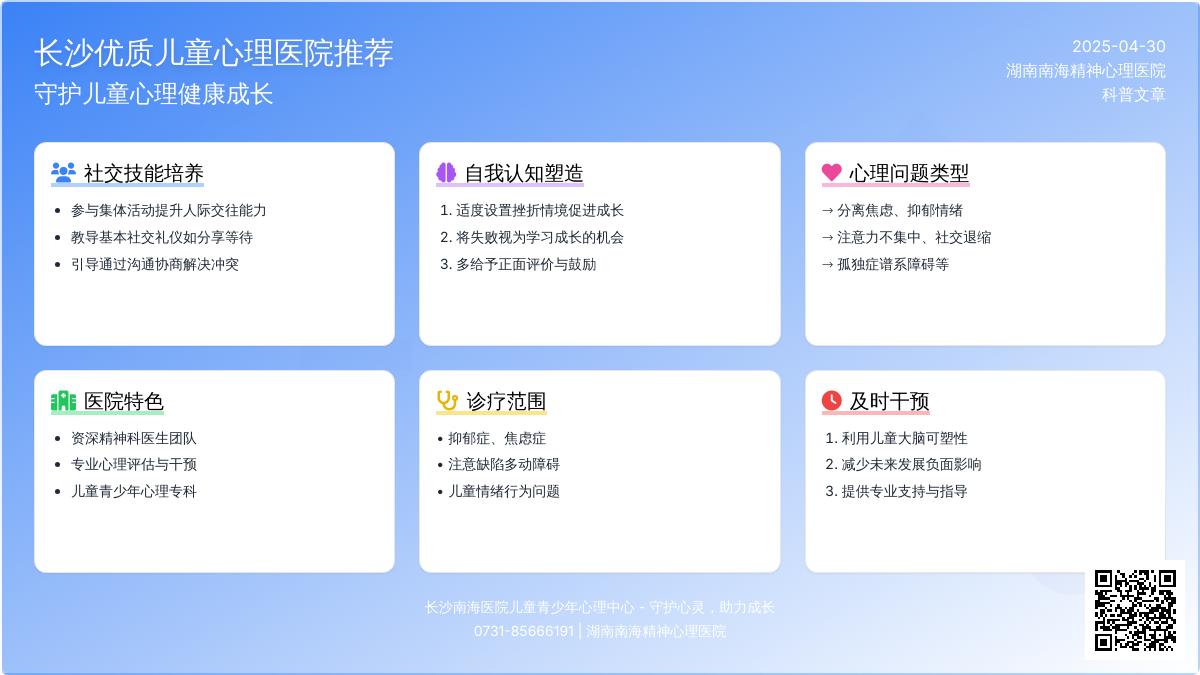 长沙优质儿童心理医院推荐
守护儿童心理健康成长

2025-04-30
湖南南海精神心理医院
科普文章

社交技能培养
• 参与集体活动提升人际交往能力
• 教导基本社交礼仪如分享等待
• 引导通过沟通协商解决冲突

自我认知塑造
1. 适度设置挫折情境促进成长
2. 将失败视为学习成长的机会
3. 多给予正面评价与鼓励

心理问题类型
→ 分离焦虑、抑郁情绪
→ 注意力不集中、社交退缩
→ 孤独症谱系障碍等

医院特色
• 资深精神科医生团队
• 专业心理评估与干预
• 儿童青少年心理专科

诊疗范围
• 抑郁症、焦虑症
• 注意缺陷多动障碍
• 儿童情绪行为问题

及时干预
1. 利用儿童大脑可塑性
2. 减少未来发展负面影响
3. 提供专业支持与指导

长沙南海医院儿童青少年心理中心 - 守护心灵，助力成长
0731-85666191 | 湖南南海精神心理医院